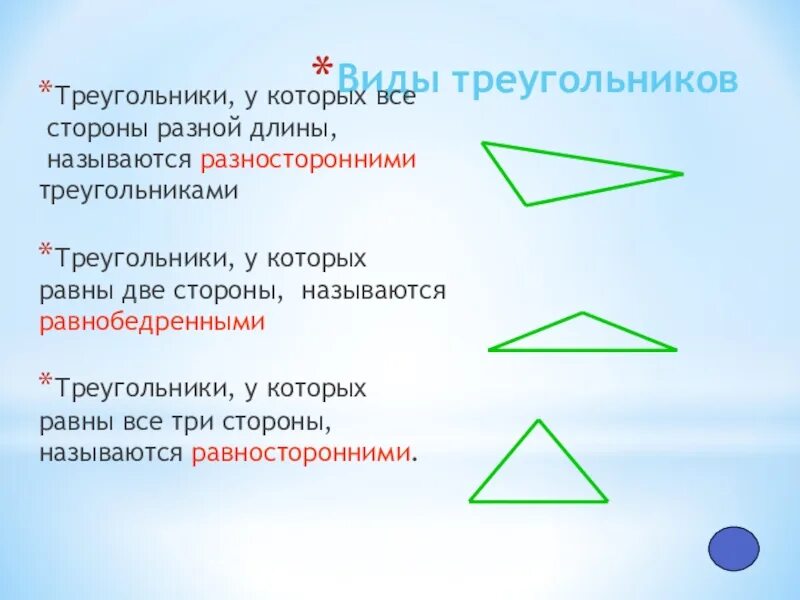 *Виды треугольников

*Треугольники, у которых все стороны разной длины, называются разносторонними треугольниками

*Треугольники, у которых равны две стороны, называются равнобедренными

*Треугольники, у которых равны все три стороны, называются равносторонними.